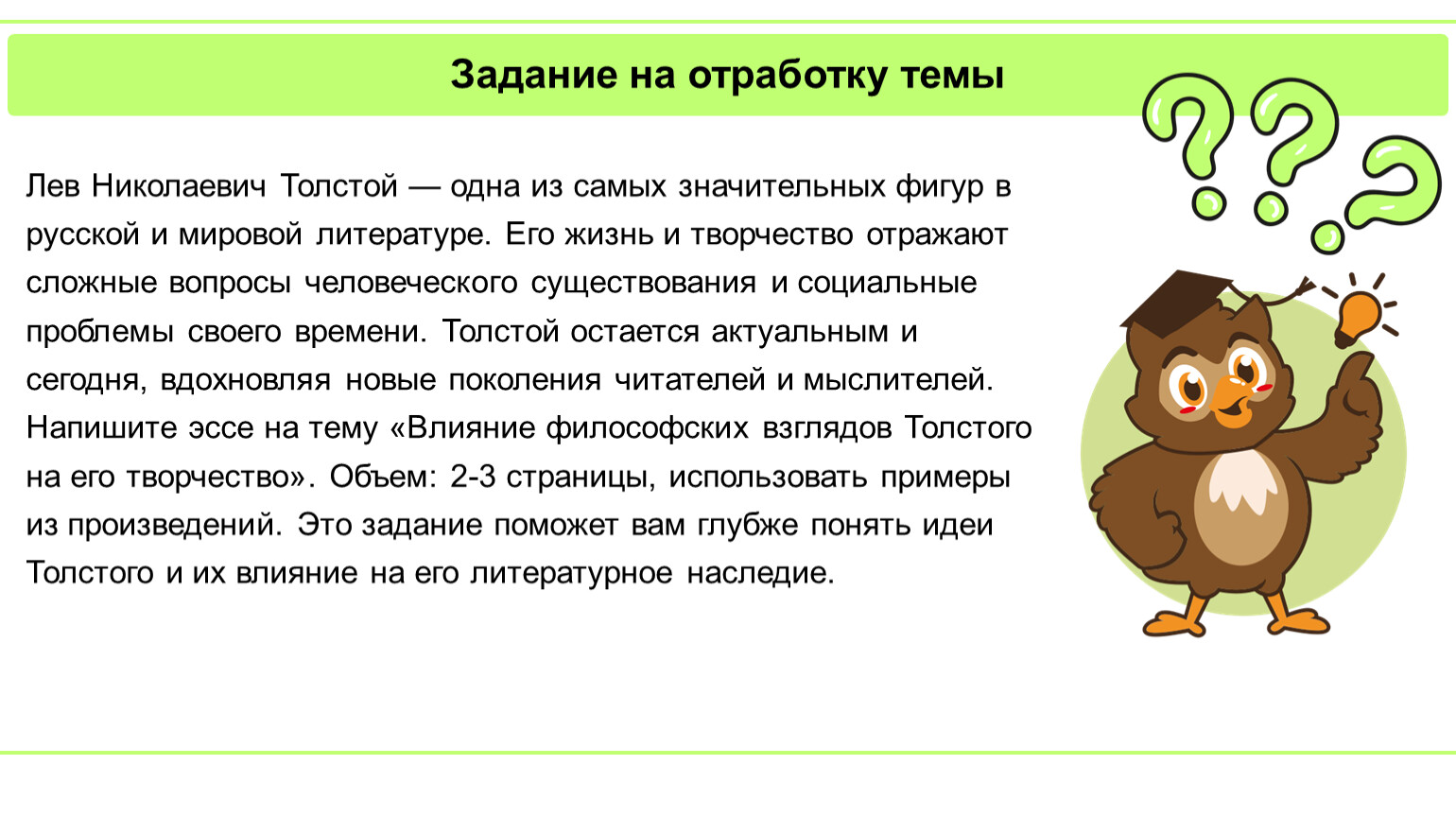 Задание на отработку темы

Лев Николаевич Толстой — одна из самых значительных фигур в русской и мировой литературе. Его жизнь и творчество отражают сложные вопросы человеческого существования и социальные проблемы своего времени. Толстой остается актуальным и сегодня, вдохновляя новые поколения читателей и мыслителей. Напишите эссе на тему «Влияние философских взглядов Толстого на его творчество». Объем: 2-3 страницы, использовать примеры из произведений. Это задание поможет вам глубже понять идеи Толстого и их влияние на его литературное наследие.